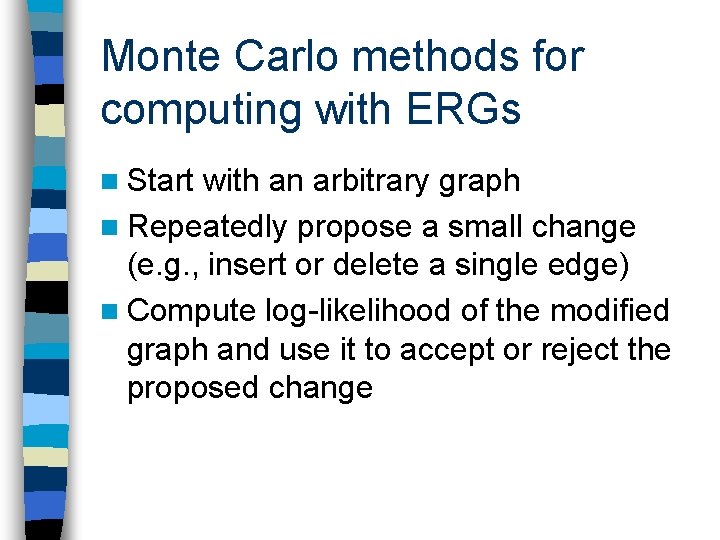 Monte Carlo methods for computing with ERGs

- Start with an arbitrary graph
- Repeatedly propose a small change (e.g., insert or delete a single edge)
- Compute log-likelihood of the modified graph and use it to accept or reject the proposed change